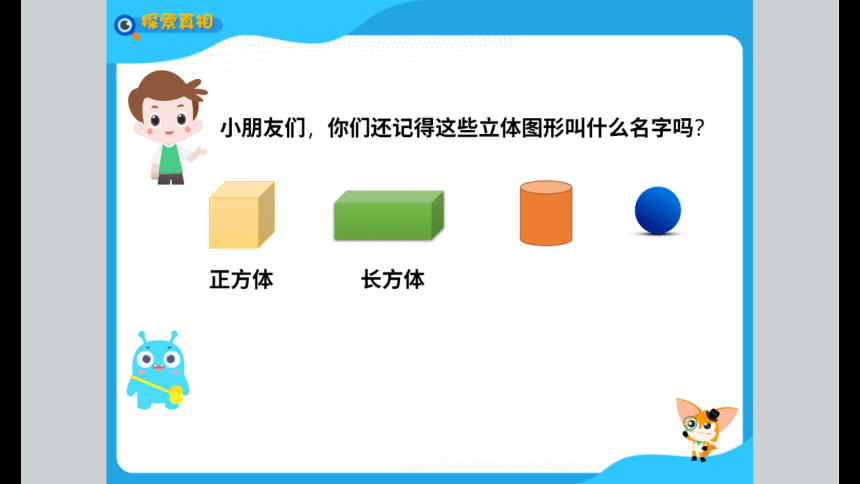 探索真相

小朋友们，你们还记得这些立体图形叫什么名字吗？

正方体

长方体